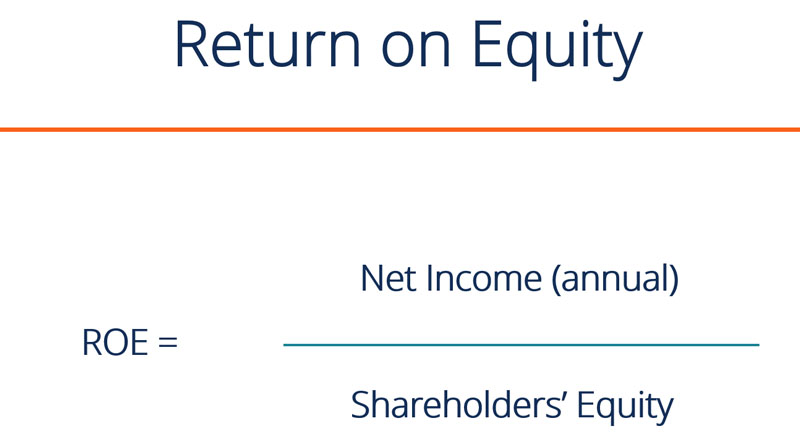 Return on Equity

$\text{ROE} = \frac{\text{Net Income (annual)}}{\text{Shareholders' Equity}}$